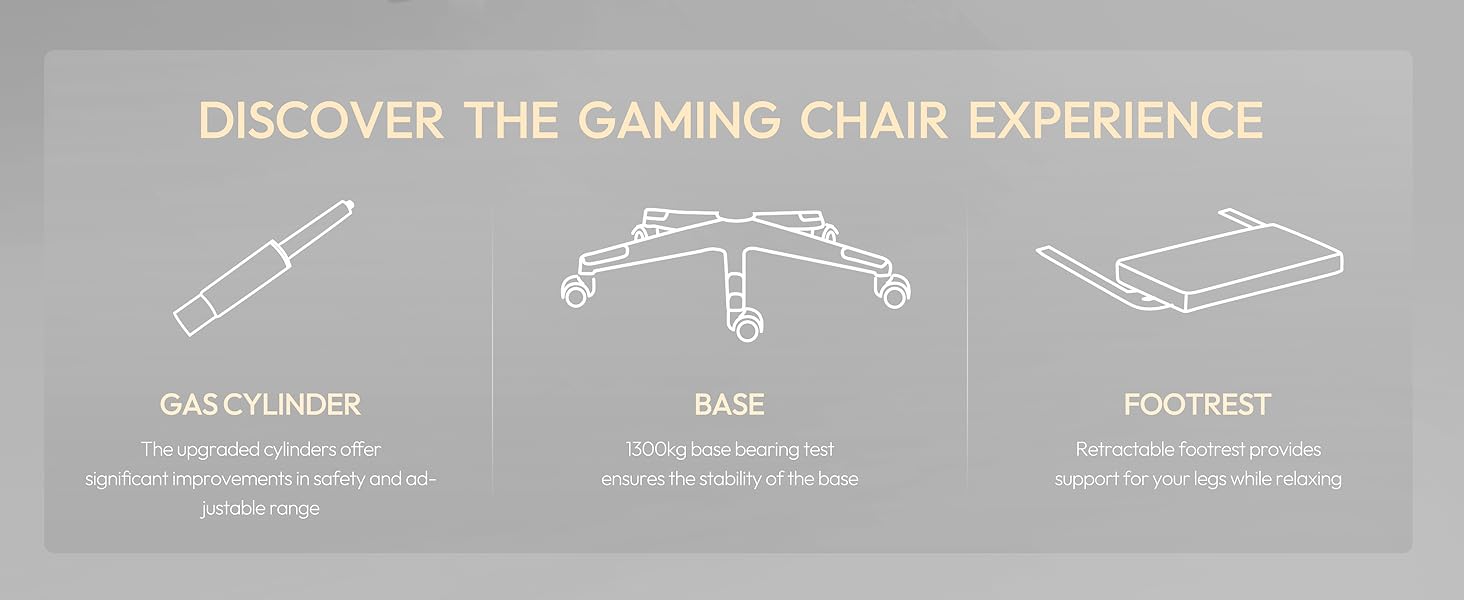 DISCOVER THE GAMING CHAIR EXPERIENCE

GAS CYLINDER

The upgraded cylinders offer significant improvements in safety and adjustable range

BASE

1300kg base bearing test ensures the stability of the base

FOOTREST

Retractable footrest provides support for your legs while relaxing